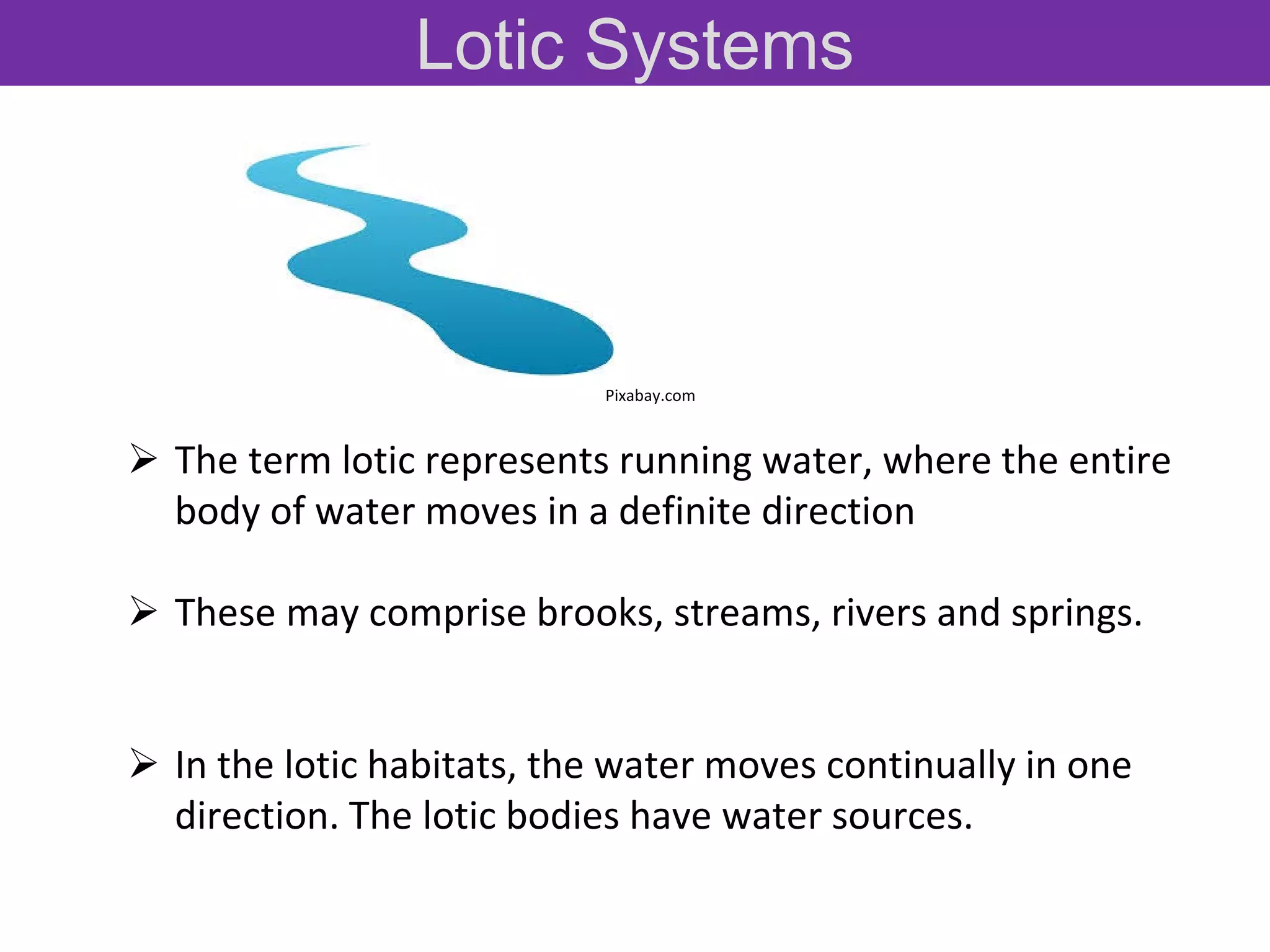 Lotic Systems

Pixabay.com

➢ The term lotic represents running water, where the entire body of water moves in a definite direction

➢ These may comprise brooks, streams, rivers and springs.

➢ In the lotic habitats, the water moves continually in one direction. The lotic bodies have water sources.